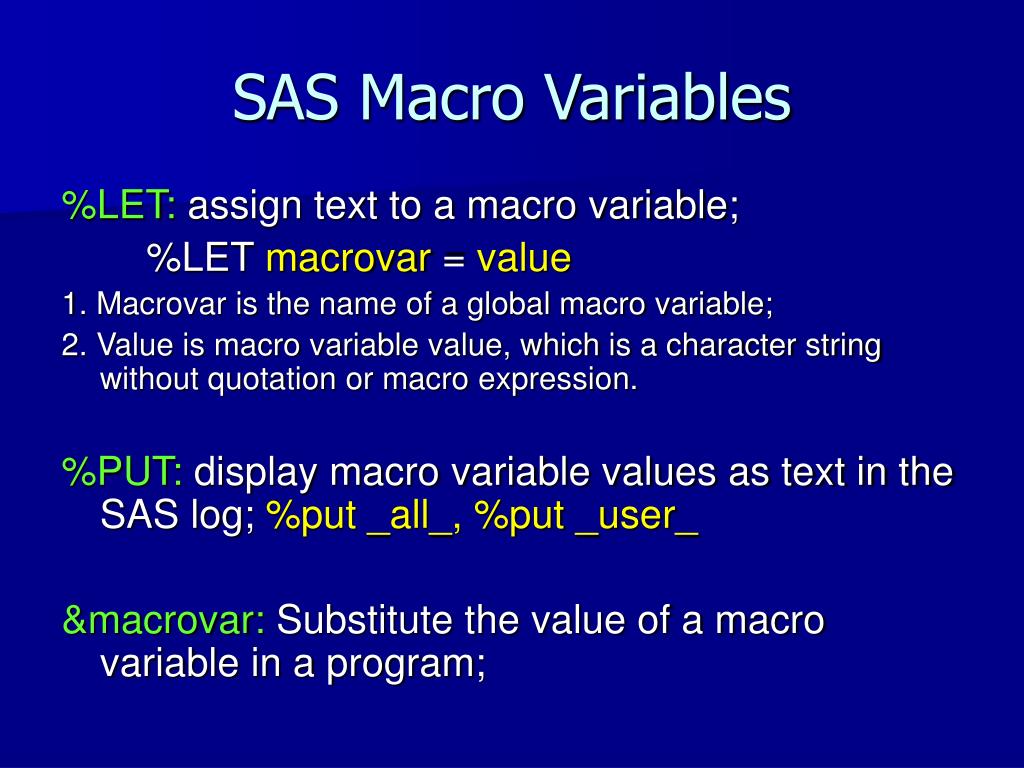 SAS Macro Variables

%LET: assign text to a macro variable;

%LET macrovar = value

1. Macrovar is the name of a global macro variable;

2. Value is macro variable value, which is a character string without quotation or macro expression.

%PUT: display macro variable values as text in the SAS log; %put _all_, %put _user_

&macrovar: Substitute the value of a macro variable in a program;